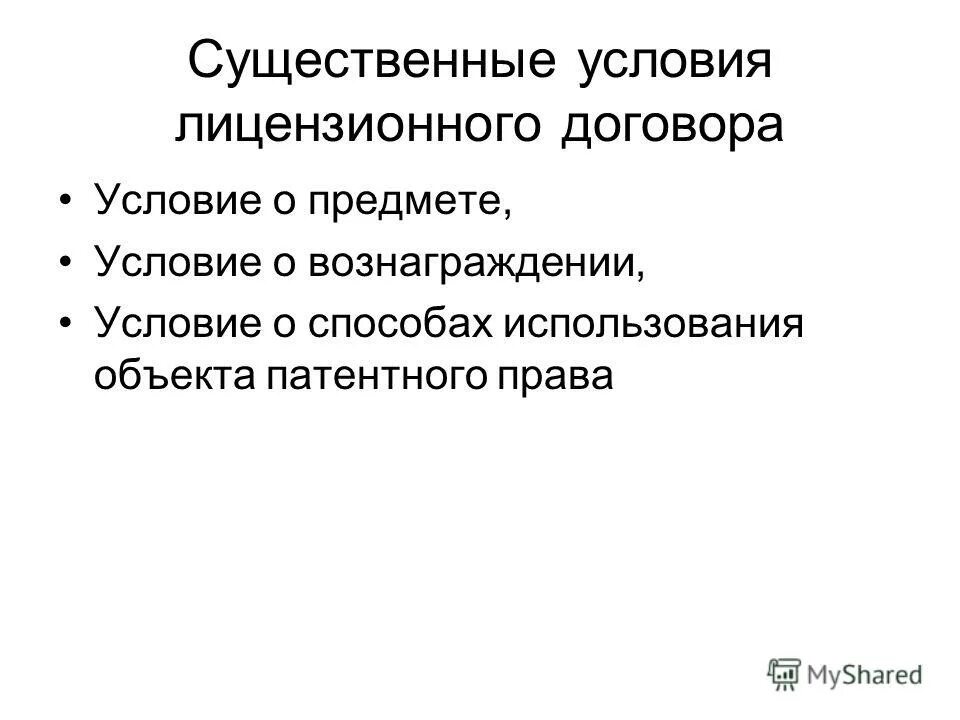 Существенные условия лицензионного договора

• Условие о предмете,
• Условие о вознаграждении,
• Условие о способах использования объекта патентного права

MyShared